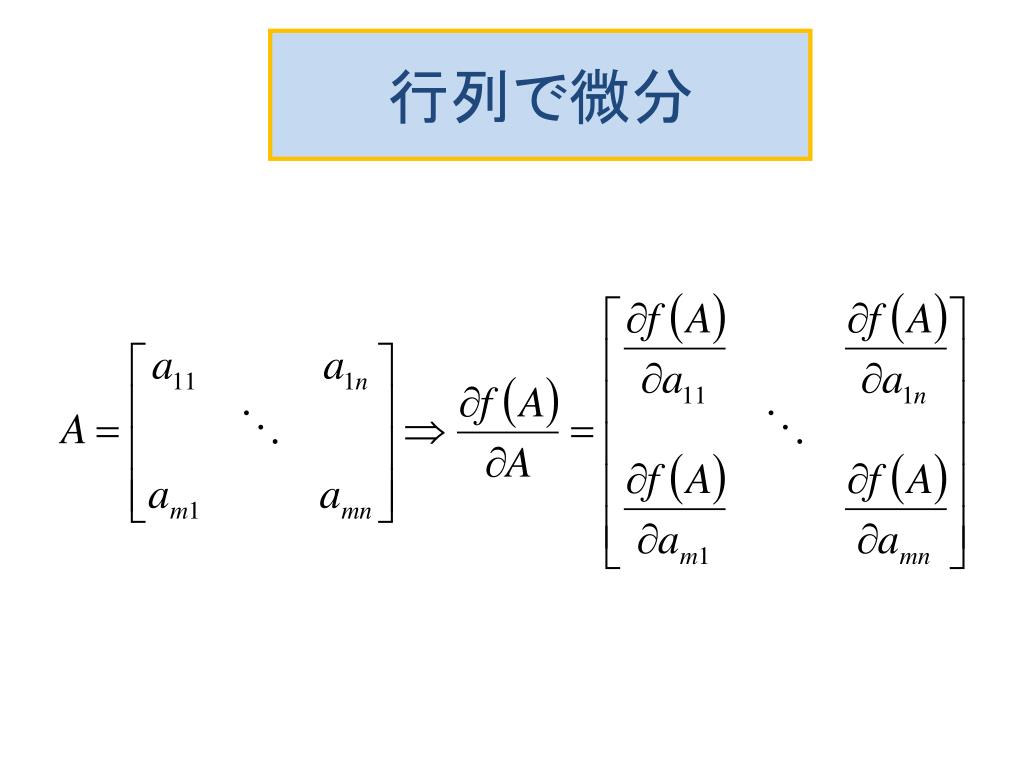 行列で微分

$A = \begin{bmatrix} a_{11} & & a_{1n} \\ & \ddots & \\ a_{m1} & & a_{mn} \end{bmatrix} \Rightarrow \frac{\partial f(A)}{\partial A} = \begin{bmatrix} \frac{\partial f(A)}{\partial a_{11}} & & \frac{\partial f(A)}{\partial a_{1n}} \\ & \ddots & \\ \frac{\partial f(A)}{\partial a_{m1}} & & \frac{\partial f(A)}{\partial a_{mn}} \end{bmatrix}$